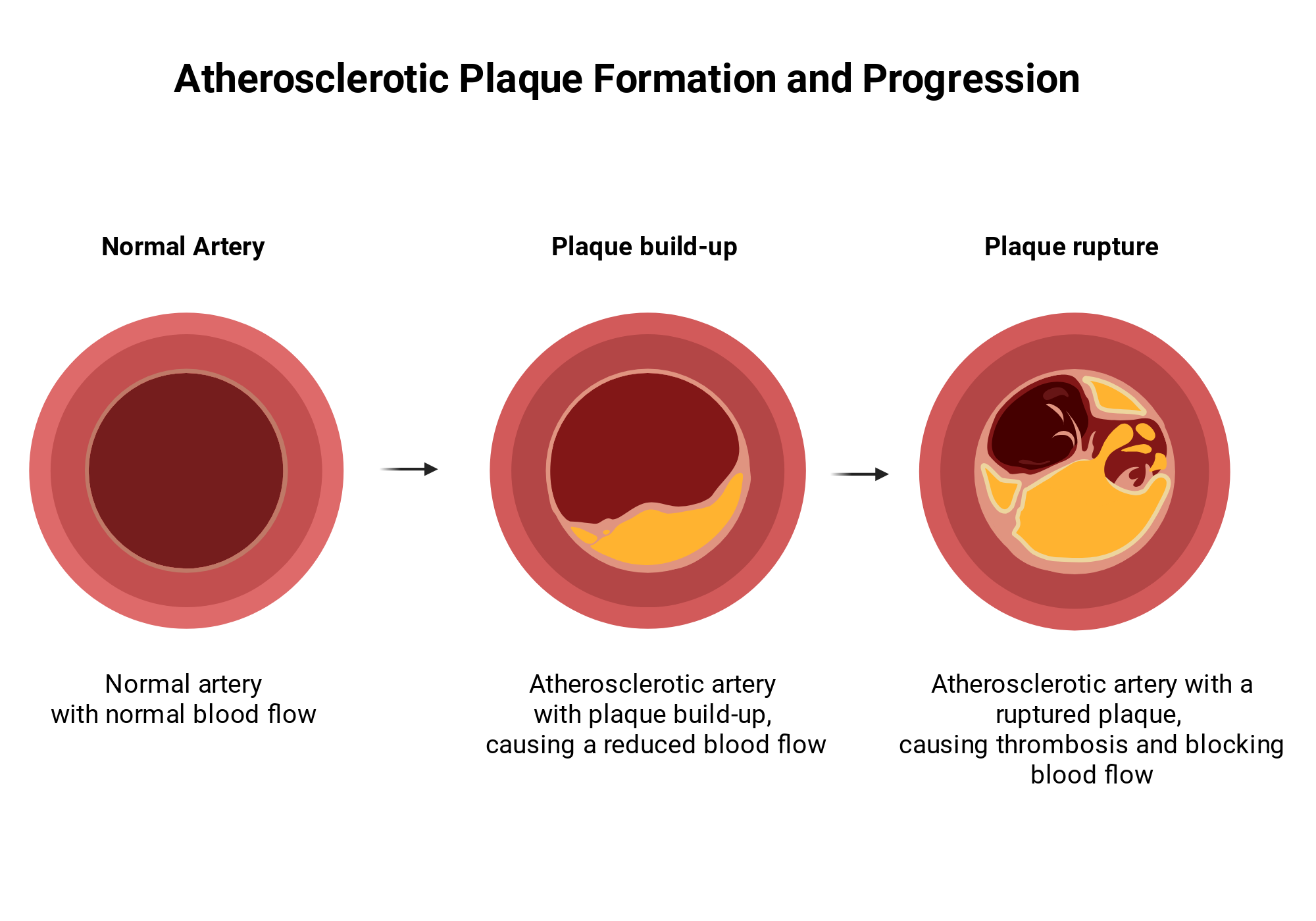 Atherosclerotic Plaque Formation and Progression

Normal Artery

Plaque build-up

Plaque rupture

Normal artery with normal blood flow

Atherosclerotic artery with plaque build-up, causing a reduced blood flow

Atherosclerotic artery with a ruptured plaque, causing thrombosis and blocking blood flow